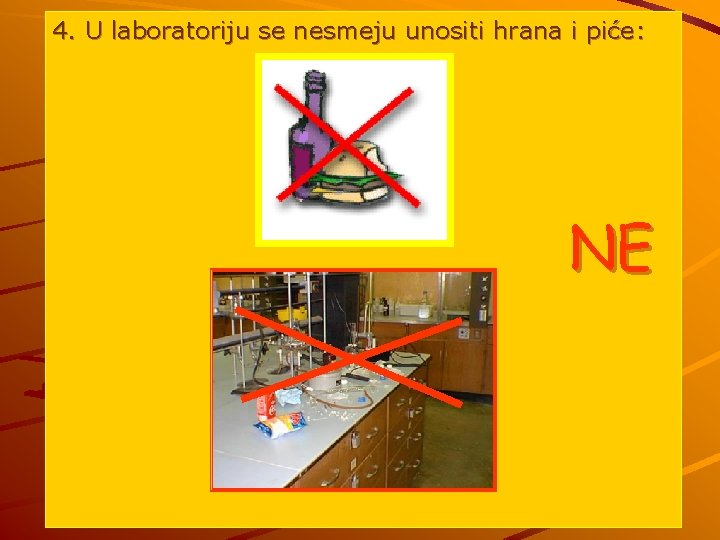 4. U laboratoriju se nesmeju unositi hrana i piće:

NE